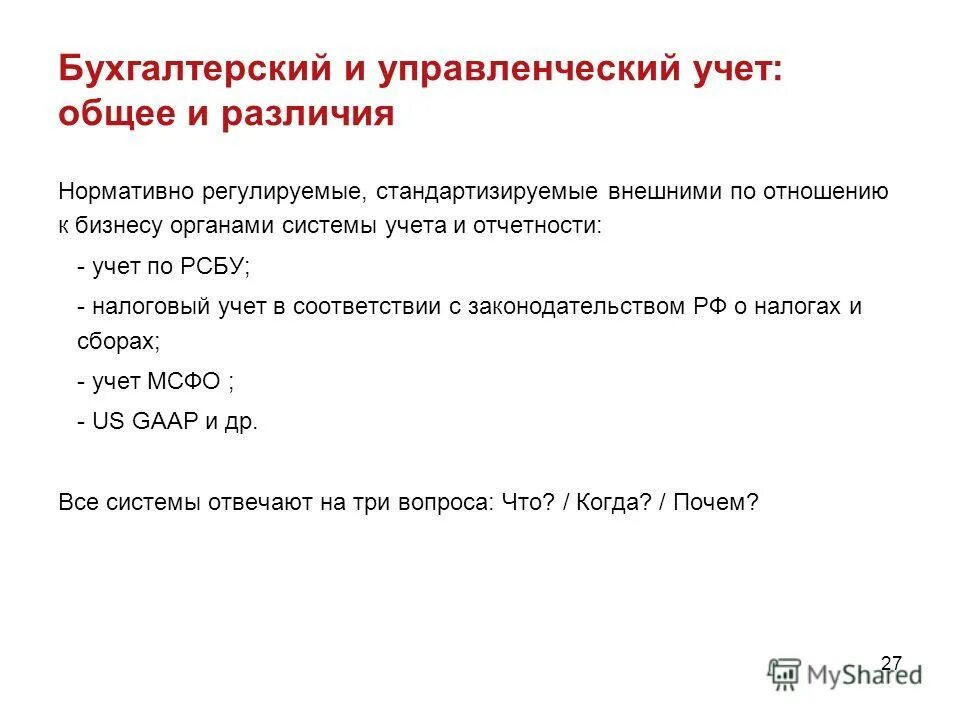 Бухгалтерский и управленческий учет: общее и различия

Нормативно регулируемые, стандартизируемые внешними по отношению к бизнесу органами системы учета и отчетности:

- учет по РСБУ;

- налоговый учет в соответствии с законодательством РФ о налогах и сборах;

- учет МСФО ;

- US GAAP и др.

Все системы отвечают на три вопроса: Что? / Когда? / Почем?

27

MyShared